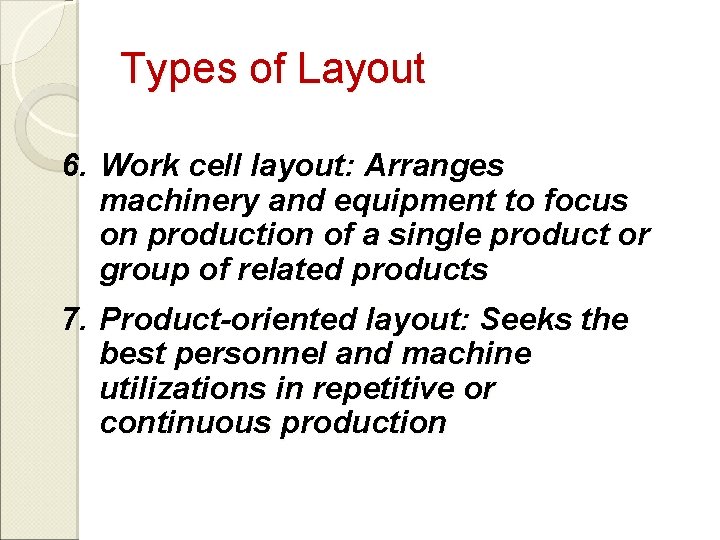 Types of Layout

6. Work cell layout: Arranges machinery and equipment to focus on production of a single product or group of related products

7. Product-oriented layout: Seeks the best personnel and machine utilizations in repetitive or continuous production